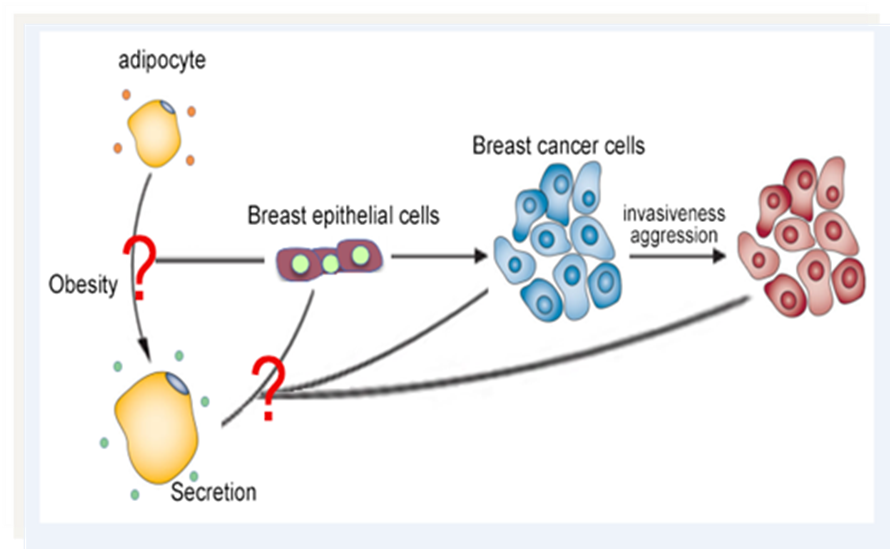 adipocyte

Breast cancer cells

Breast epithelial cells

invasiveness
aggression

?

Obesity

?

Secretion